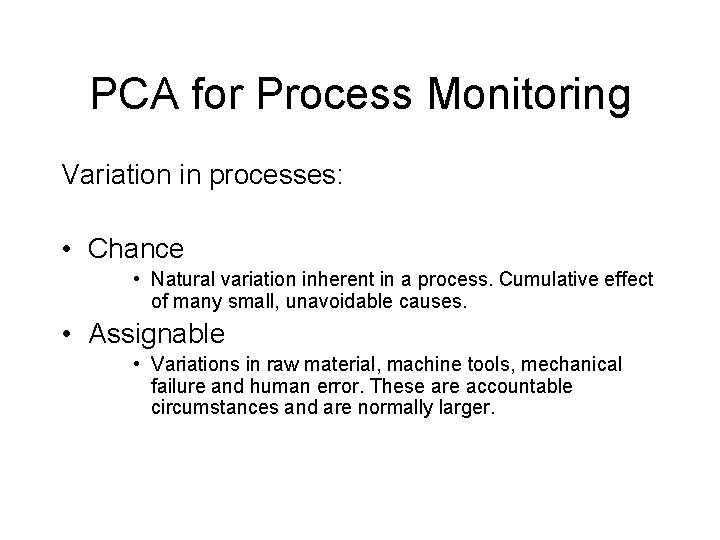 PCA for Process Monitoring

Variation in processes:

• Chance
 • Natural variation inherent in a process. Cumulative effect of many small, unavoidable causes.
• Assignable
 • Variations in raw material, machine tools, mechanical failure and human error. These are accountable circumstances and are normally larger.